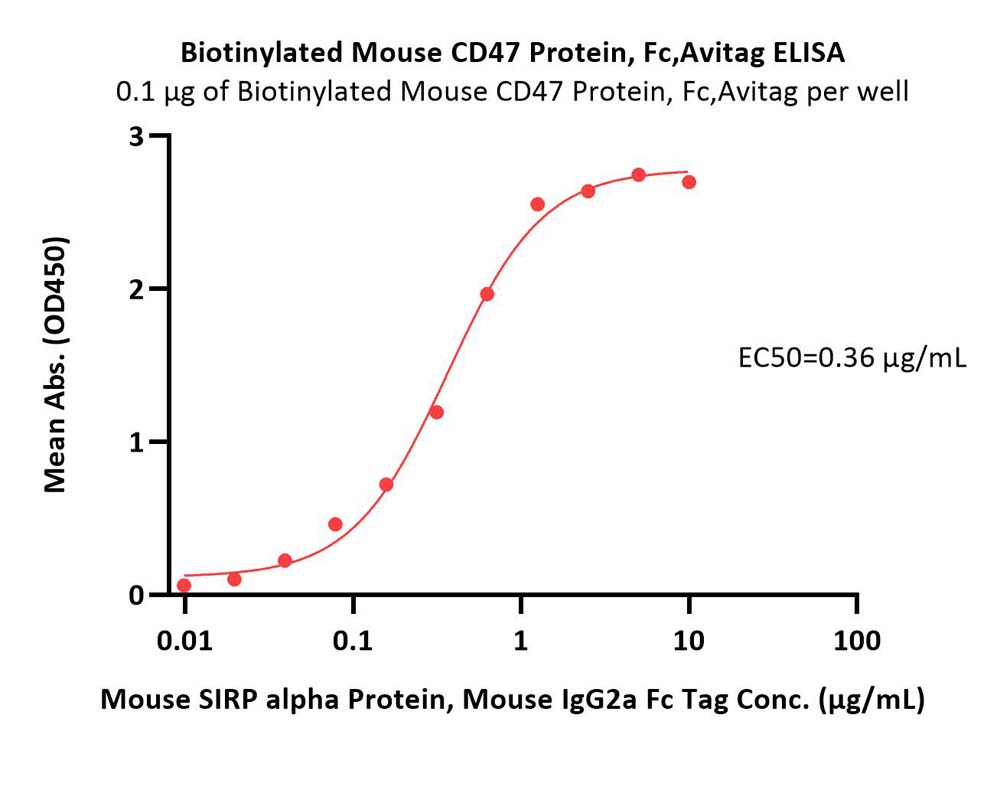 Biotinylated Mouse CD47 Protein, Fc,Avitag ELISA
0.1 μg of Biotinylated Mouse CD47 Protein, Fc,Avitag per well

Mean Abs. (OD450)

3
2
1
0

EC50=0.36 μg/mL

0.01
0.1
1
10
100

Mouse SIRP alpha Protein, Mouse IgG2a Fc Tag Conc. (μg/mL)